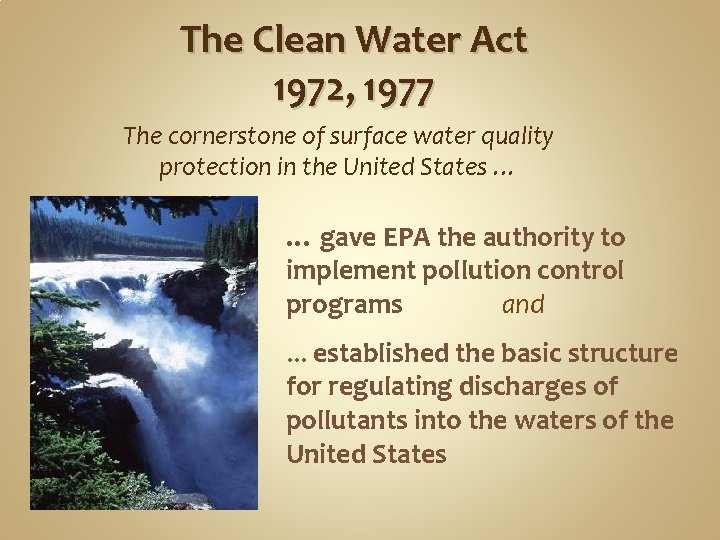 The Clean Water Act
1972, 1977

The cornerstone of surface water quality protection in the United States …

… gave EPA the authority to implement pollution control programs and

… established the basic structure for regulating discharges of pollutants into the waters of the United States